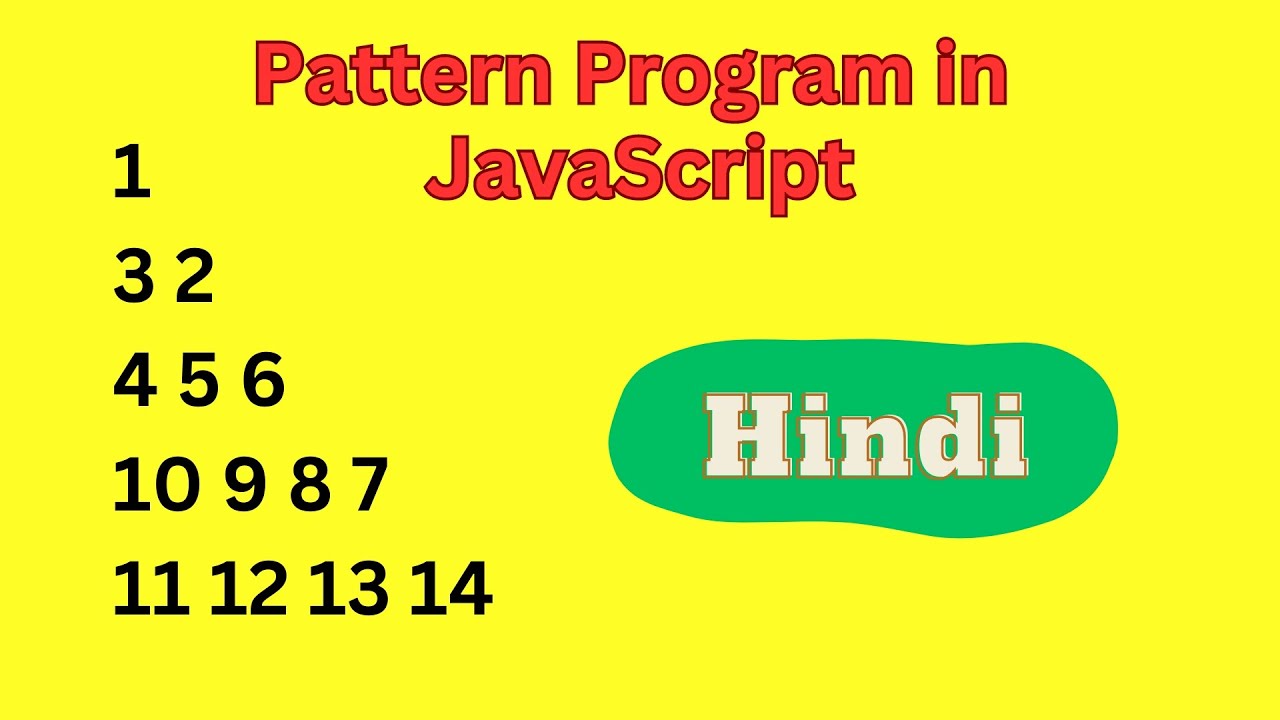 Pattern Program in JavaScript

1
3 2
4 5 6
10 9 8 7
11 12 13 14

Hindi